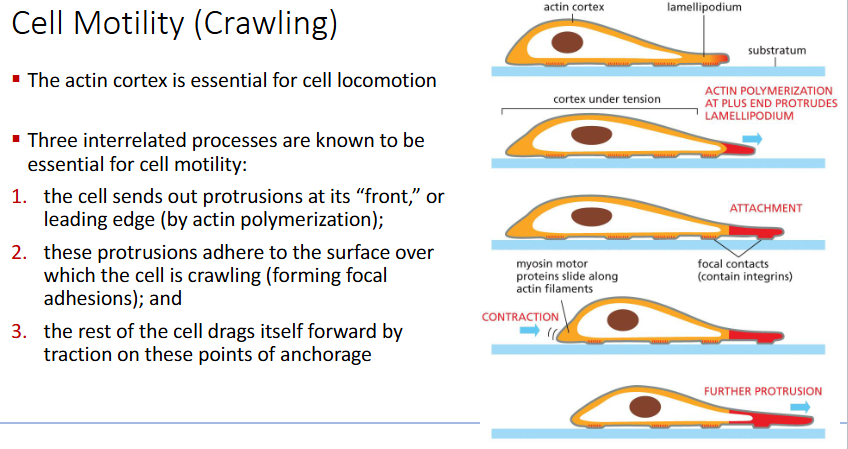 Cell Motility (Crawling)

▪ The actin cortex is essential for cell locomotion

▪ Three interrelated processes are known to be essential for cell motility:

1. the cell sends out protrusions at its “front,” or leading edge (by actin polymerization);

2. these protrusions adhere to the surface over which the cell is crawling (forming focal adhesions); and

3. the rest of the cell drags itself forward by traction on these points of anchorage

actin cortex

lamellipodium

substratum

cortex under tension

ACTIN POLYMERIZATION AT PLUS END PROTRUDES LAMELLIPODIUM

ATTACHMENT

myosin motor proteins slide along actin filaments

focal contacts (contain integrins)

CONTRACTION

FURTHER PROTRUSION